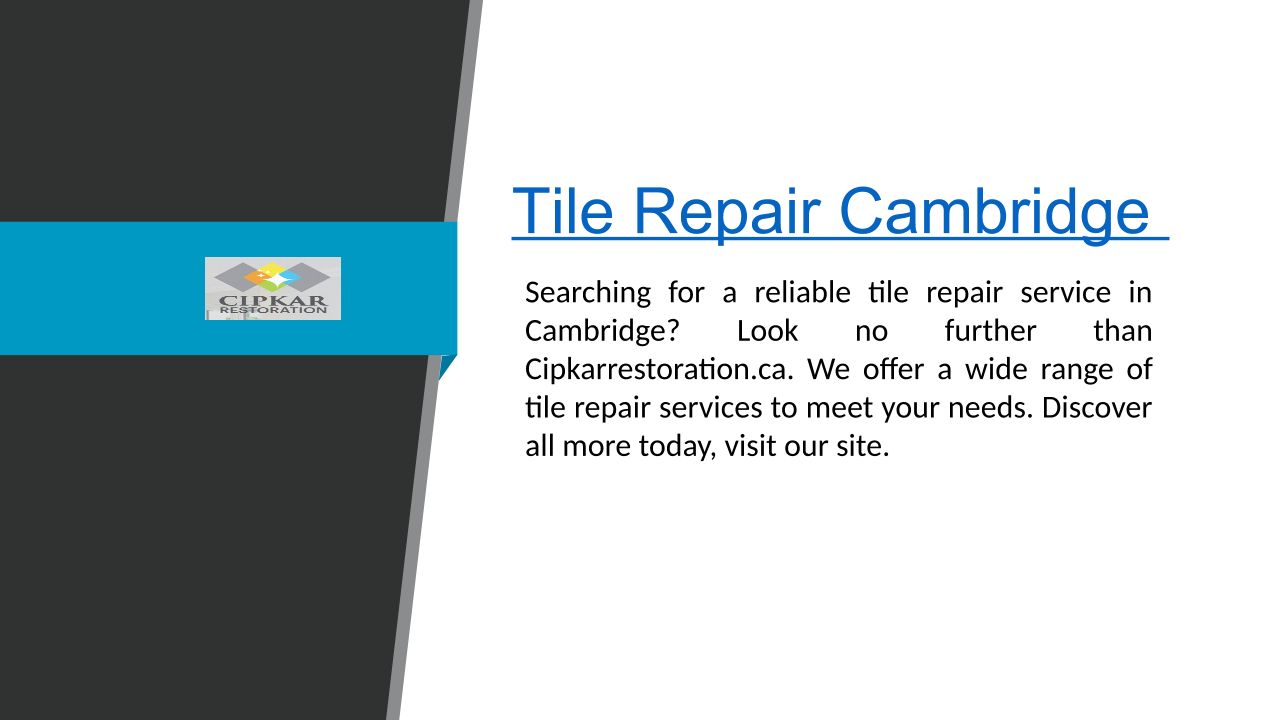 CIPKAR
RESTORATION

Tile Repair Cambridge

Searching for a reliable tile repair service in Cambridge? Look no further than Cipkarrestoration.ca. We offer a wide range of tile repair services to meet your needs. Discover all more today, visit our site.